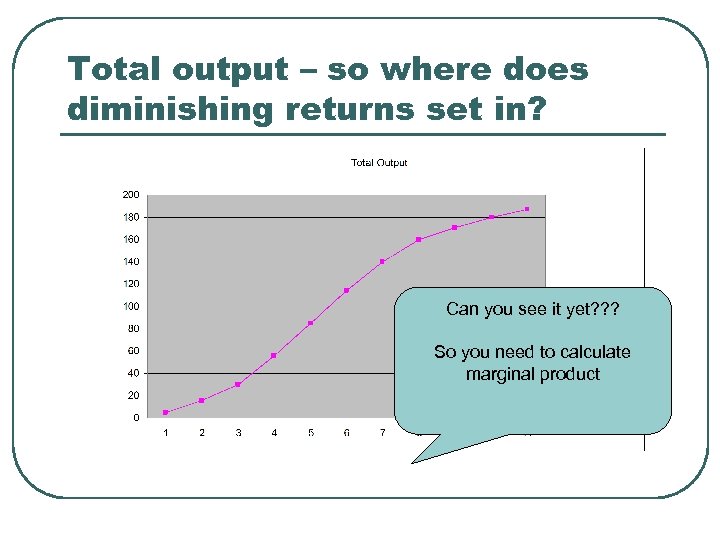 Total output – so where does diminishing returns set in?

Total Output

200
180
160
140
120
100
80
60
40
20
0

1 2 3 4 5 6 7

Can you see it yet???

So you need to calculate marginal product